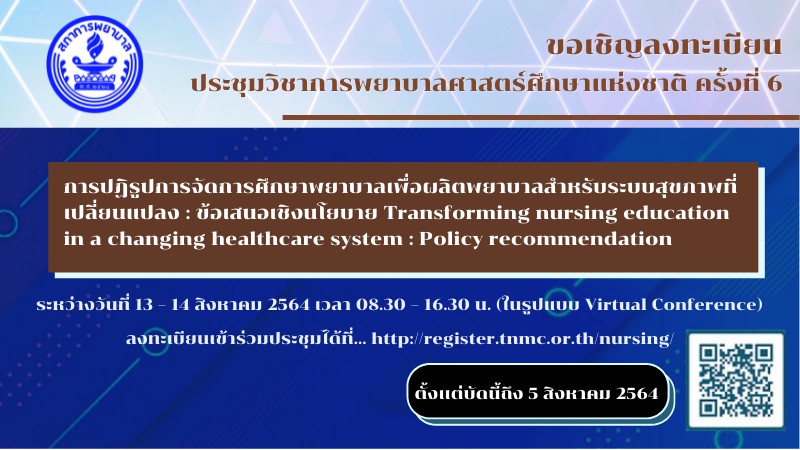 สภาการพยาบาล

ขอเชิญลงทะเบียน
ประชุมวิชาการพยาบาลศาสตร์ศึกษาแห่งชาติ ครั้งที่ 6

การปฏิรูปการจัดการศึกษาพยาบาลเพื่อผลิตพยาบาลสำหรับระบบสุขภาพที่เปลี่ยนแปลง : ข้อเสนอเชิงนโยบาย Transforming nursing education in a changing healthcare system : Policy recommendation

ระหว่างวันที่ 13 - 14 สิงหาคม 2564 เวลา 08.30 - 16.30 น. (ในรูปแบบ Virtual Conference)

ลงทะเบียนเข้าร่วมประชุมได้ที่... http://register.tnmc.or.th/nursing/

ตั้งแต่บัดนี้ถึง 5 สิงหาคม 2564